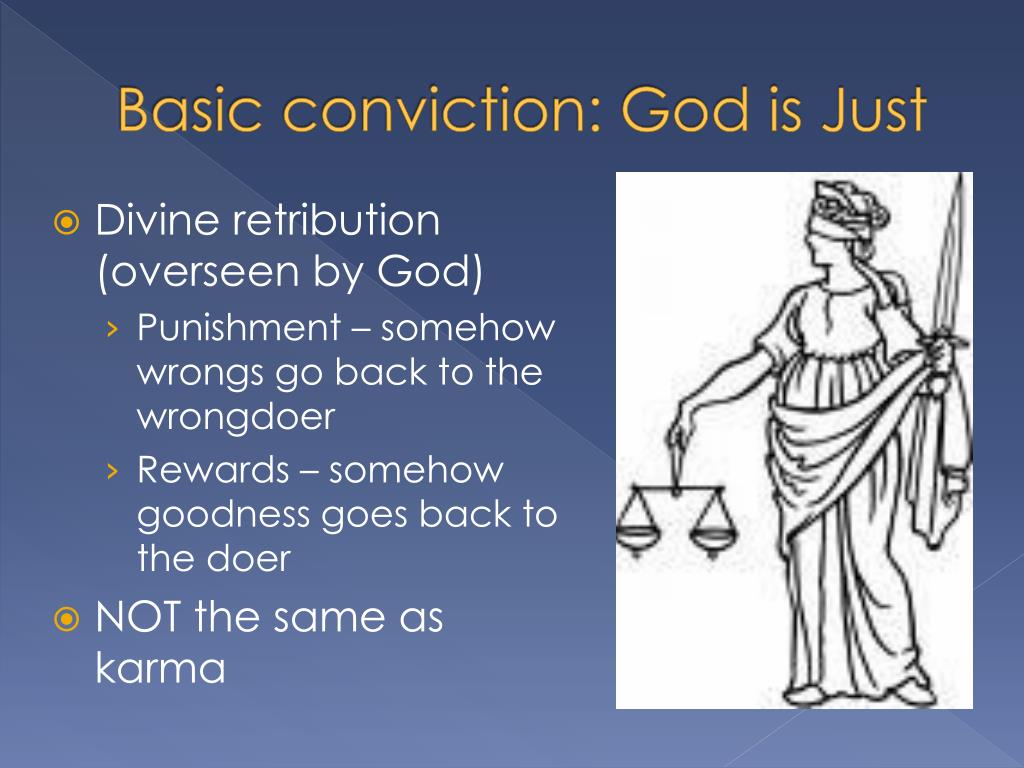 Basic conviction: God is Just

Divine retribution (overseen by God)

› Punishment – somehow wrongs go back to the wrongdoer

› Rewards – somehow goodness goes back to the doer

NOT the same as karma